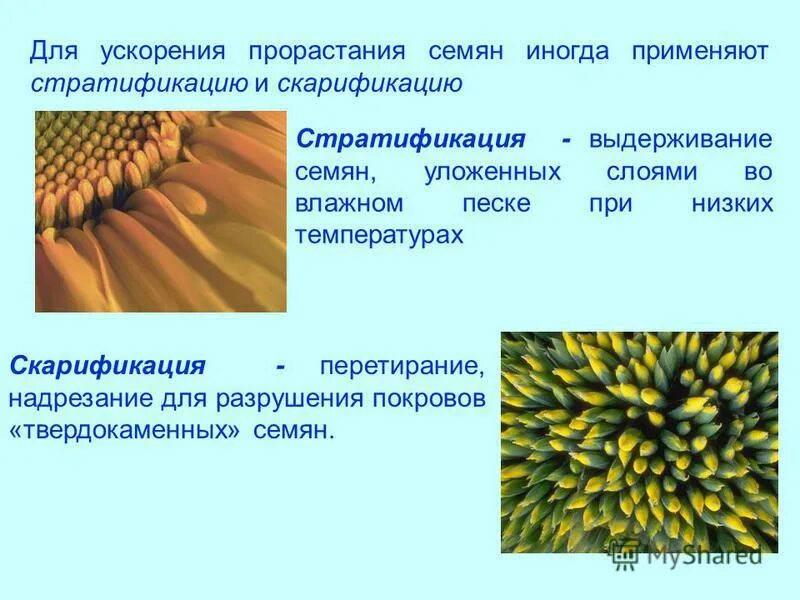 Для ускорения прорастания семян иногда применяют стратификацию и скарификацию

Стратификация - выдерживание семян, уложенных слоями во влажном песке при низких температурах

Скарификация - перетирание, надрезание для разрушения покровов «твердокаменных» семян.

MyShared